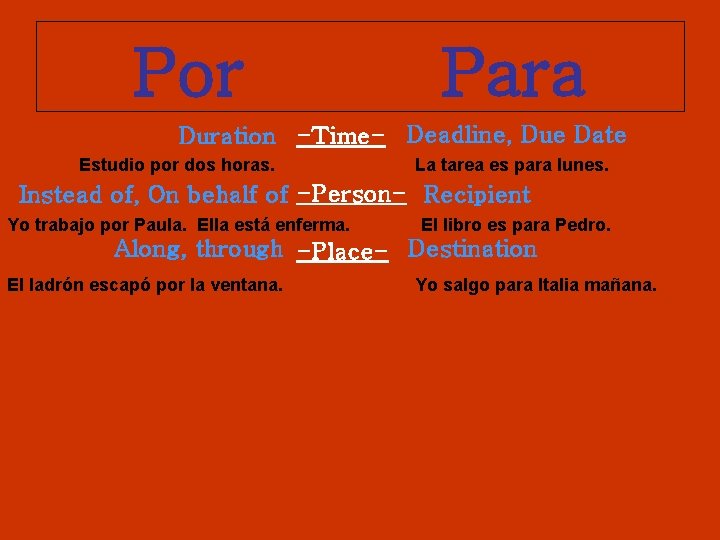 Por Para

Duration -Time- Deadline, Due Date

Estudio por dos horas. La tarea es para lunes.

Instead of, On behalf of -Person- Recipient

Yo trabajo por Paula. Ella está enferma. El libro es para Pedro.

Along, through -Place- Destination

El ladrón escapó por la ventana. Yo salgo para Italia mañana.